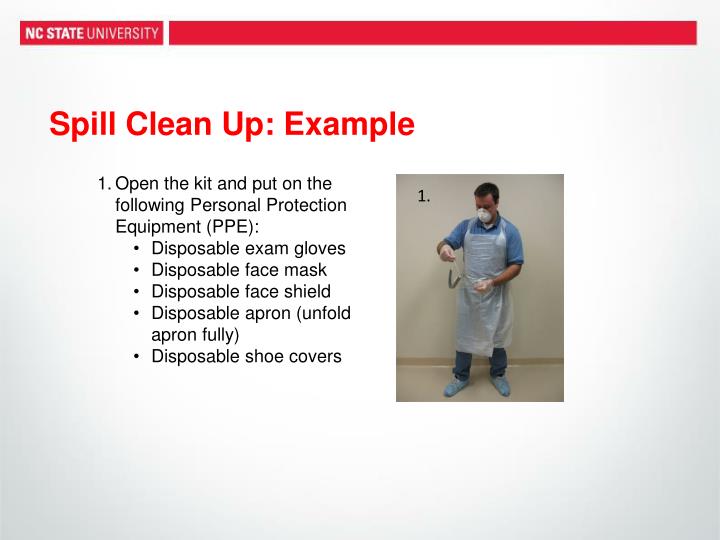 NC STATE UNIVERSITY

Spill Clean Up: Example

1. Open the kit and put on the following Personal Protection Equipment (PPE):
• Disposable exam gloves
• Disposable face mask
• Disposable face shield
• Disposable apron (unfold apron fully)
• Disposable shoe covers

1.